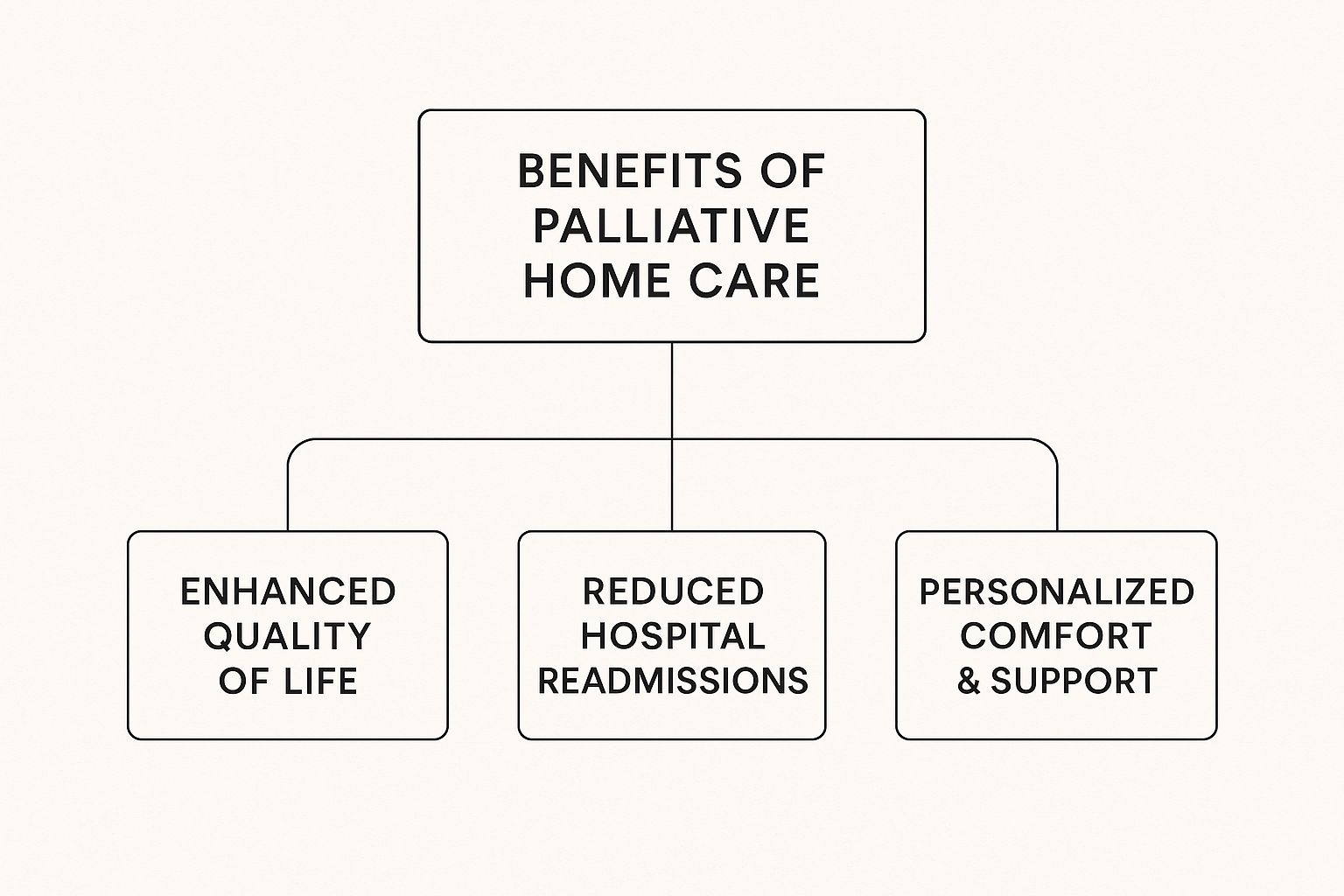 BENEFITS OF PALLIATIVE HOME CARE

ENHANCED QUALITY OF LIFE

REDUCED HOSPITAL READMISSIONS

PERSONALIZED COMFORT & SUPPORT